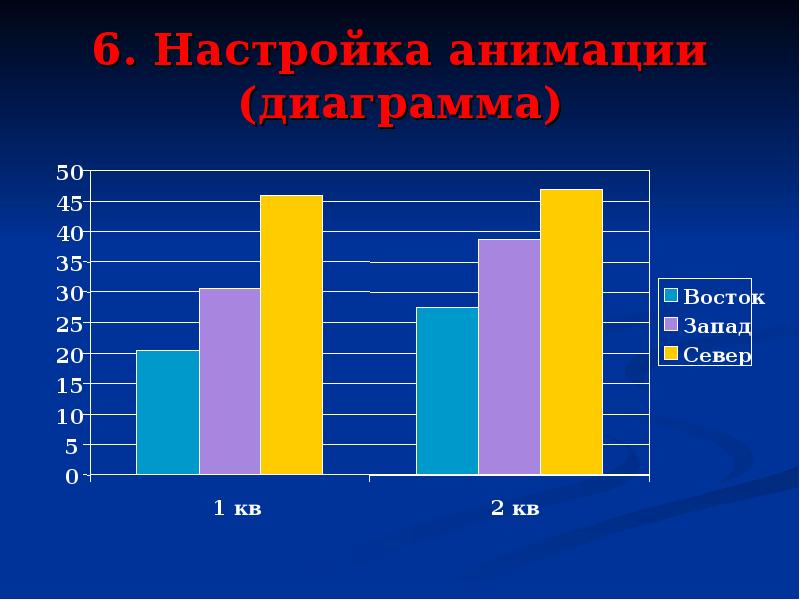 6. Настройка анимации (диаграмма)

50
45
40
35
30
25
20
15
10
5
0

1 кв
2 кв

Восток
Запад
Север